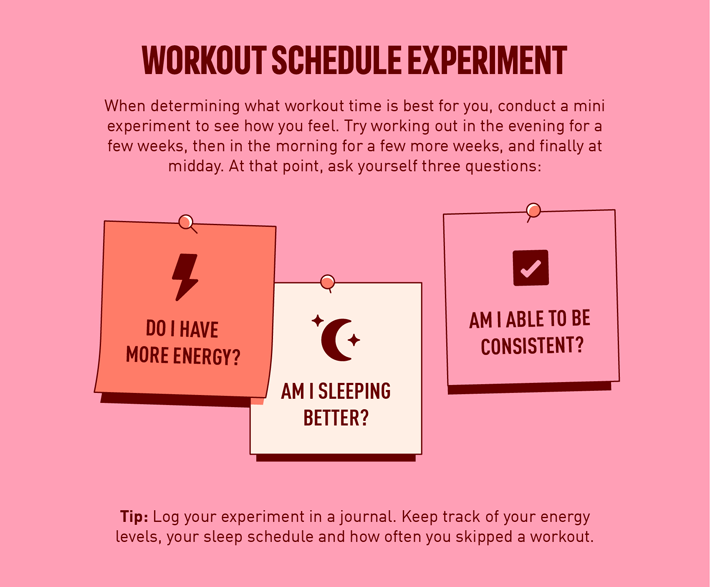 WORKOUT SCHEDULE EXPERIMENT

When determining what workout time is best for you, conduct a mini experiment to see how you feel. Try working out in the evening for a few weeks, then in the morning for a few more weeks, and finally at midday. At that point, ask yourself three questions:

DO I HAVE MORE ENERGY?

AM I SLEEPING BETTER?

AM I ABLE TO BE CONSISTENT?

Tip: Log your experiment in a journal. Keep track of your energy levels, your sleep schedule and how often you skipped a workout.